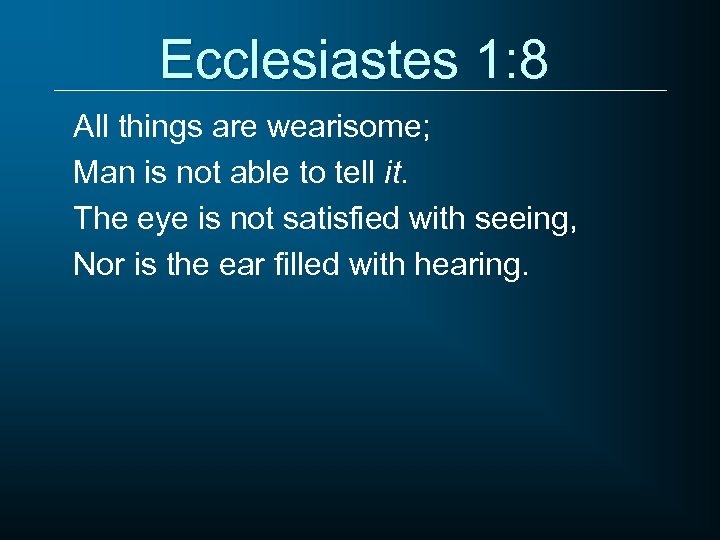 Ecclesiastes 1:8

All things are wearisome;
Man is not able to tell it.
The eye is not satisfied with seeing,
Nor is the ear filled with hearing.